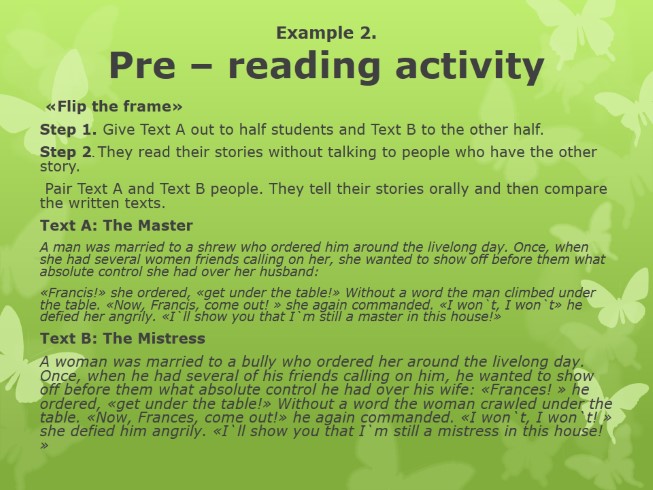 Example 2.
Pre – reading activity

«Flip the frame»

Step 1. Give Text A out to half students and Text B to the other half.

Step 2. They read their stories without talking to people who have the other story.

Pair Text A and Text B people. They tell their stories orally and then compare the written texts.

Text A: The Master

A man was married to a shrew who ordered him around the livelong day. Once, when she had several women friends calling on her, she wanted to show off before them what absolute control she had over her husband:

«Francis!» she ordered, «get under the table!» Without a word the man climbed under the table. «Now, Francis, come out! » she again commanded. «I won`t, I won`t» he defied her angrily. «I`ll show you that I`m still a master in this house!»

Text B: The Mistress

A woman was married to a bully who ordered her around the livelong day. Once, when he had several of his friends calling on him, he wanted to show off before them what absolute control he had over his wife: «Frances! » he ordered, «get under the table!» Without a word the woman crawled under the table. «Now, Frances, come out!» he again commanded. «I won`t, I won`t! » she defied him angrily. «I`ll show you that I`m still a mistress in this house! »